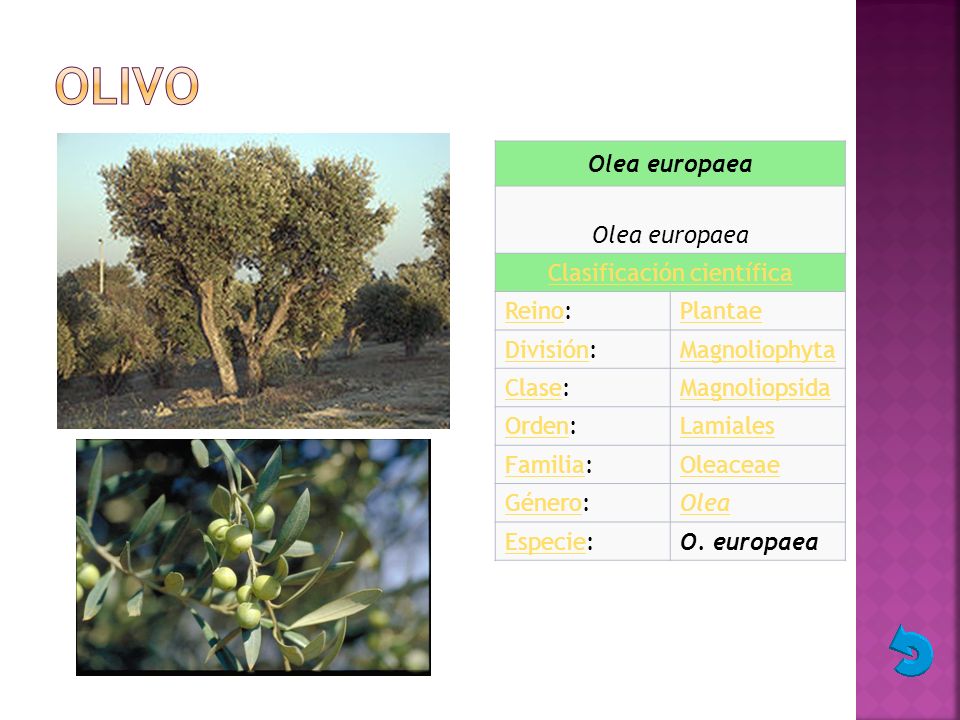 OLIVO

| Olea europaea | |
|---|---|
| Olea europaea | |
| Clasificación científica | |
| Reino: | Plantae |
| División: | Magnoliophyta |
| Clase: | Magnoliopsida |
| Orden: | Lamiales |
| Familia: | Oleaceae |
| Género: | Olea |
| Especie: | O. europaea |